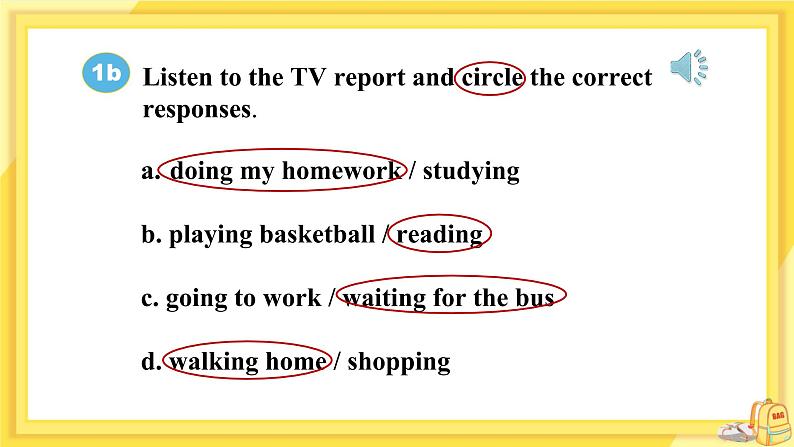 1b Listen to the TV report and circle the correct responses.

a. doing my homework / studying

b. playing basketball / reading

c. going to work / waiting for the bus

d. walking home / shopping

BAG